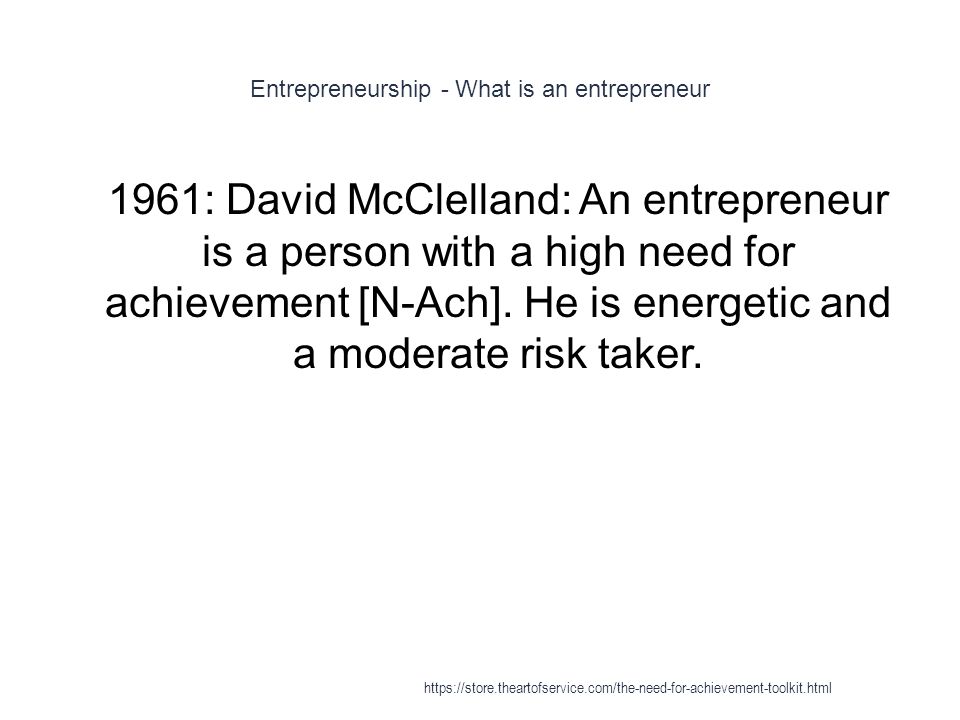 Entrepreneurship - What is an entrepreneur

1961: David McClelland: An entrepreneur is a person with a high need for achievement [N-Ach]. He is energetic and a moderate risk taker.

https://store.theartofservice.com/the-need-for-achievement-toolkit.html